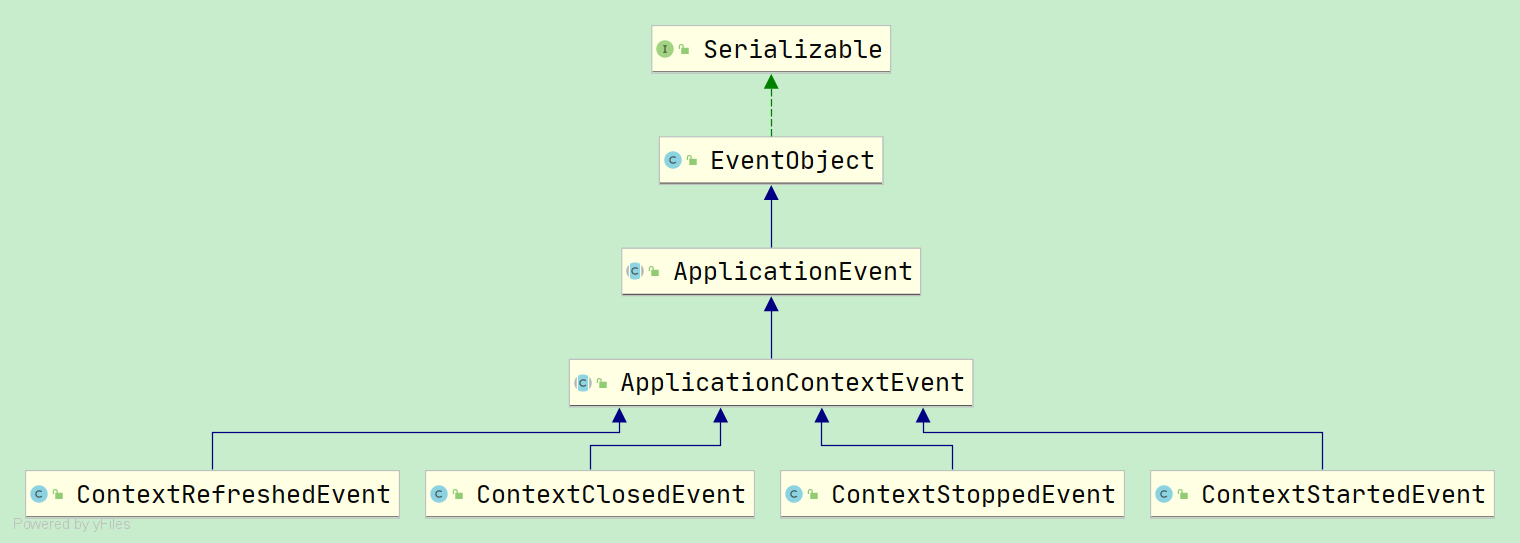 Serializable

EventObject

ApplicationEvent

ApplicationContextEvent

ContextRefreshedEvent

ContextClosedEvent

ContextStoppedEvent

ContextStartedEvent

Powered by yFiles